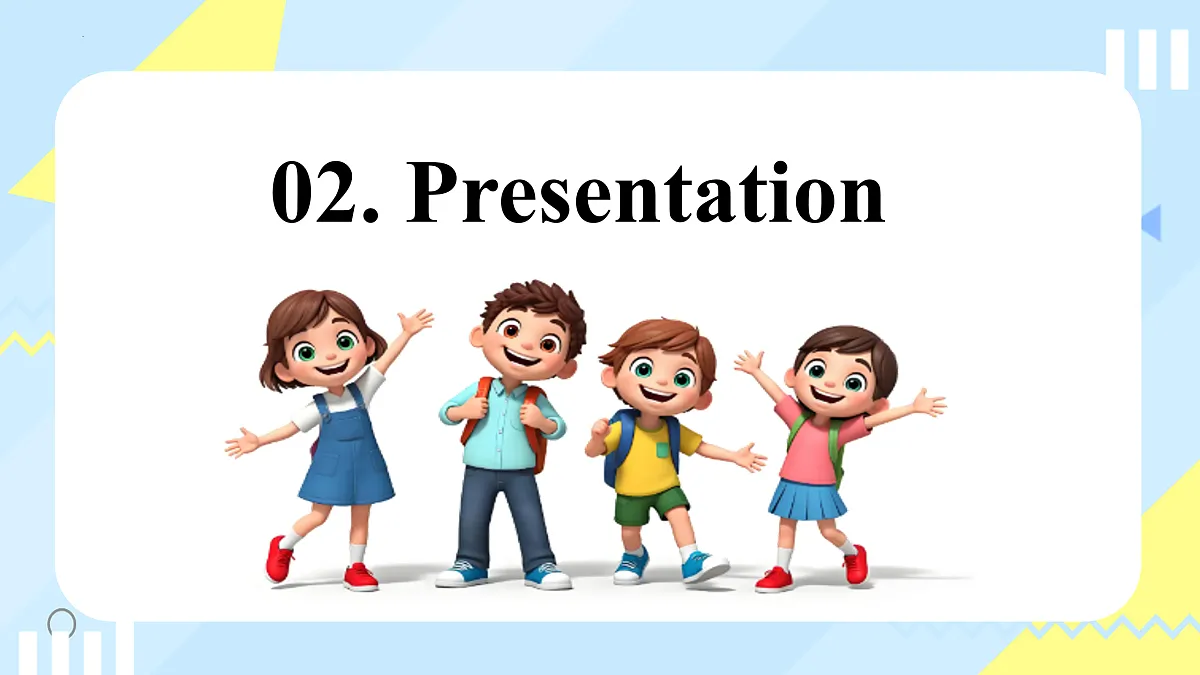 02. Presentation